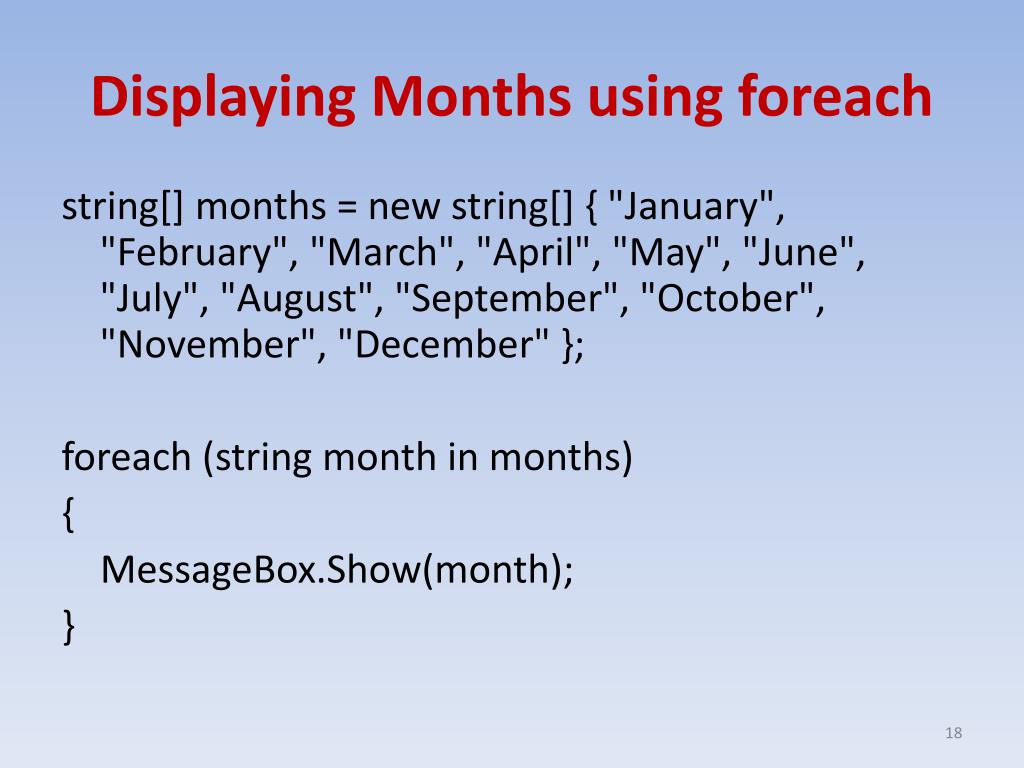 Displaying Months using foreach

string[] months = new string[] { "January", "February", "March", "April", "May", "June", "July", "August", "September", "October", "November", "December" };

foreach (string month in months)
{
MessageBox.Show(month);
}

18